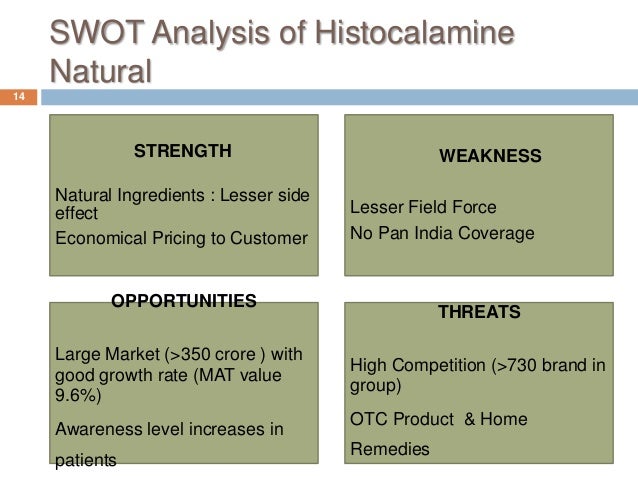 SWOT Analysis of Histocalamine Natural

14

STRENGTH

Natural Ingredients : Lesser side effect

Economical Pricing to Customer

WEAKNESS

Lesser Field Force

No Pan India Coverage

OPPORTUNITIES

Large Market (>350 crore ) with good growth rate (MAT value 9.6%)

Awareness level increases in patients

THREATS

High Competition (>730 brand in group)

OTC Product & Home Remedies